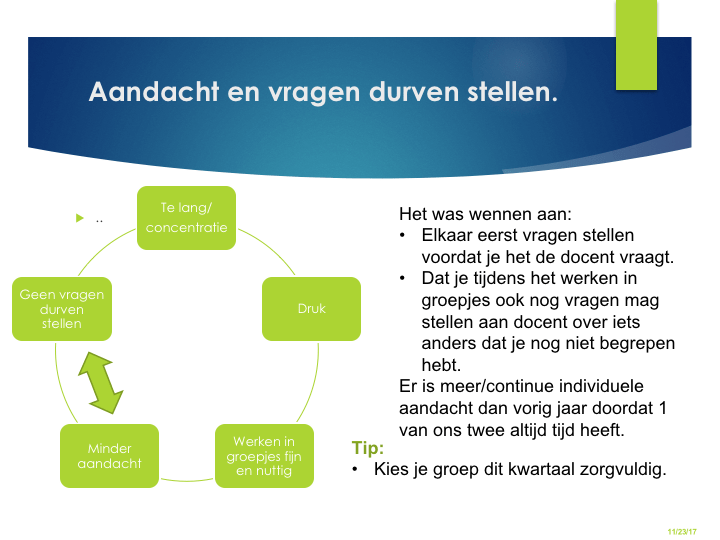 Aandacht en vragen durven stellen.

..

Te lang/ concentratie

Druk

Werken in groepjes fijn en nuttig

Minder aandacht

Geen vragen durven stellen

Het was wennen aan:
• Elkaar eerst vragen stellen voordat je het de docent vraagt.
• Dat je tijdens het werken in groepjes ook nog vragen mag stellen aan docent over iets anders dat je nog niet begrepen hebt.
Er is meer/continue individuele aandacht dan vorig jaar doordat 1 van ons twee altijd tijd heeft.

Tip:
• Kies je groep dit kwartaal zorgvuldig.

11/23/17